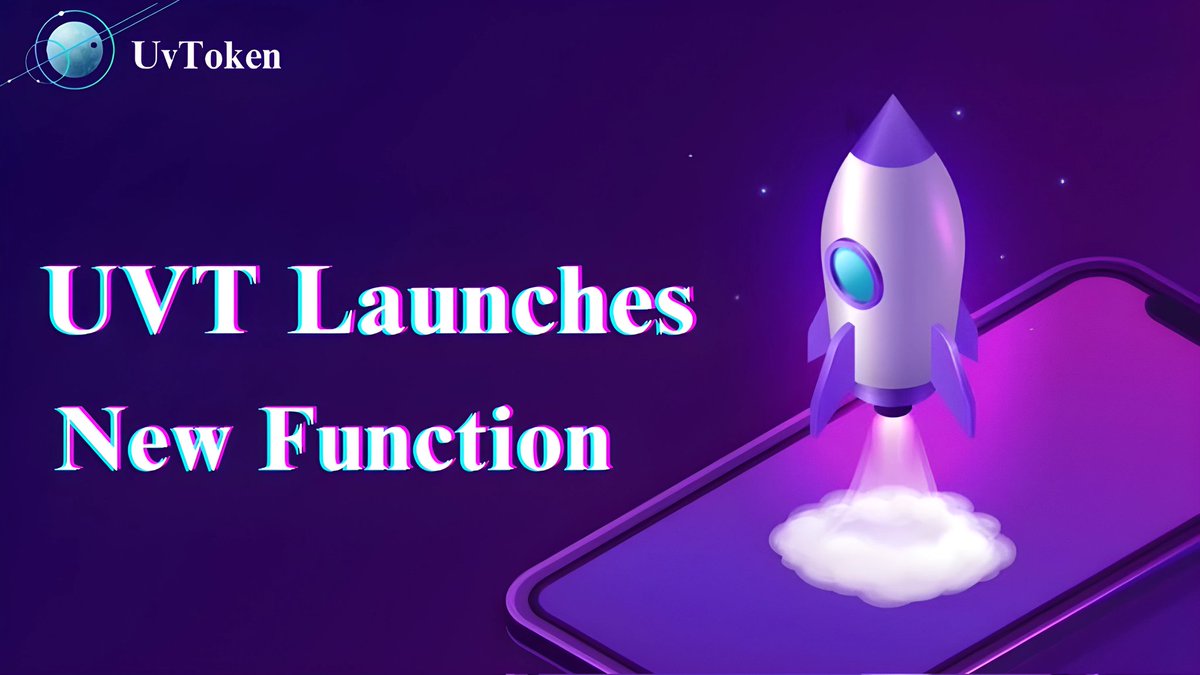 UvToken

UVT Launches New Function